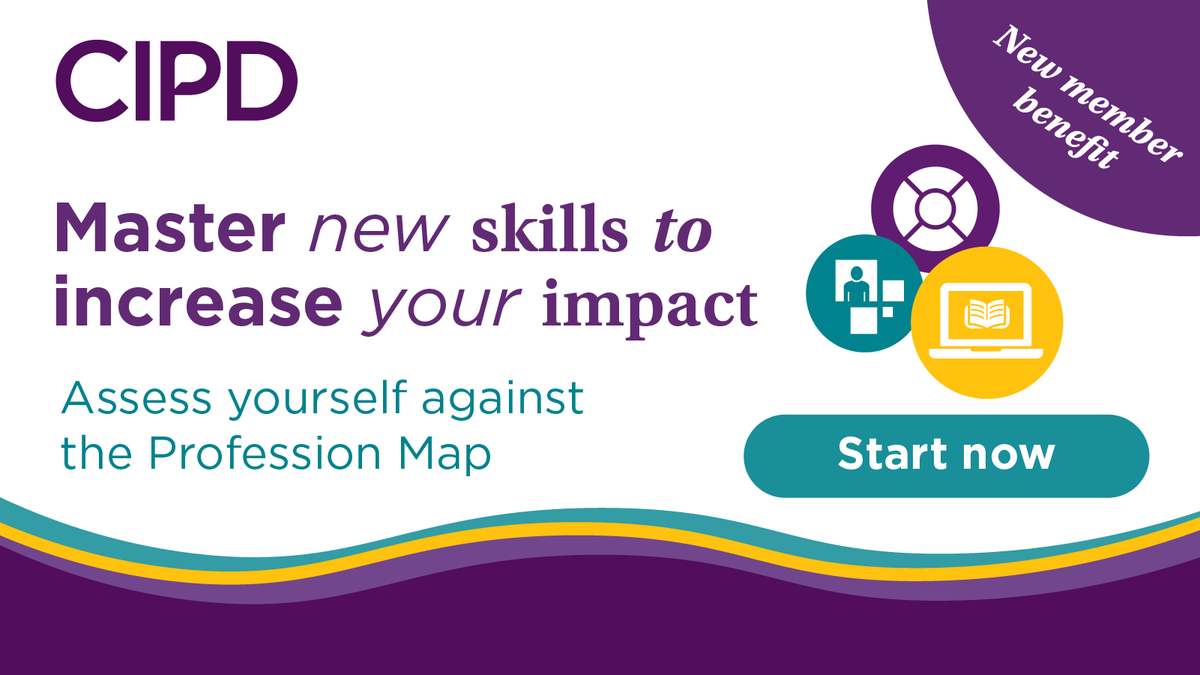 CIPD

New member benefit

Master new skills to increase your impact

Assess yourself against the Profession Map

Start now